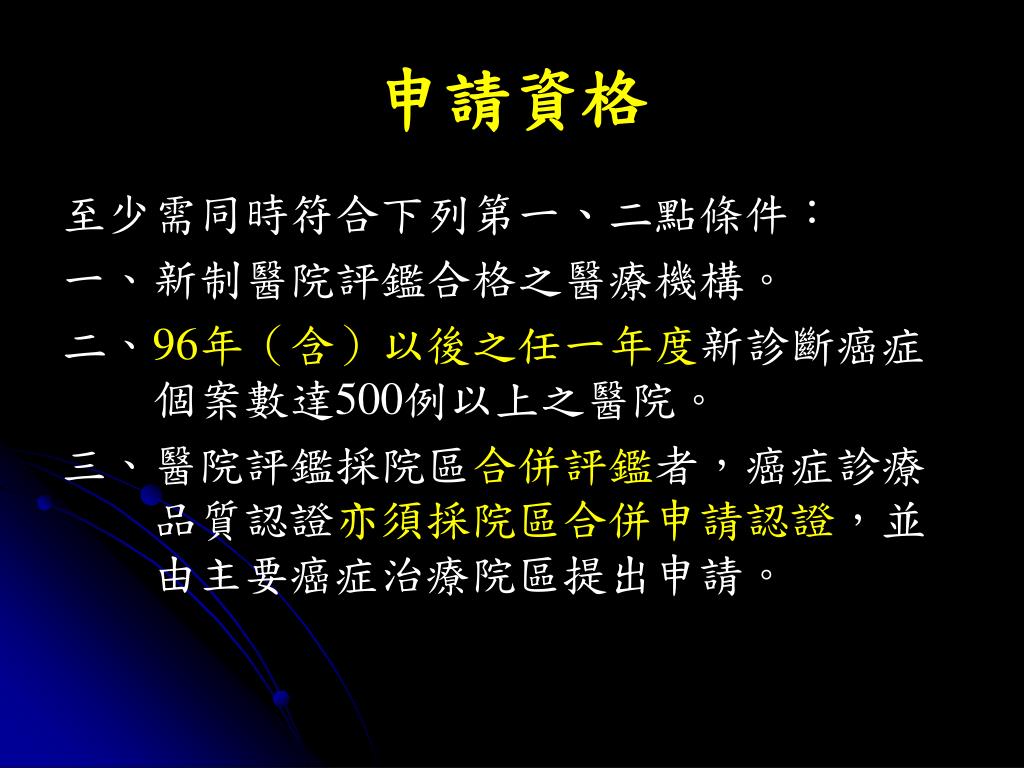 申請資格

至少需同時符合下列第一、二點條件：

一、新制醫院評鑑合格之醫療機構。

二、96年（含）以後之任一年度新診斷癌症個案數達500例以上之醫院。

三、醫院評鑑採院區合併評鑑者，癌症診療品質認證亦須採院區合併申請認證，並由主要癌症治療院區提出申請。